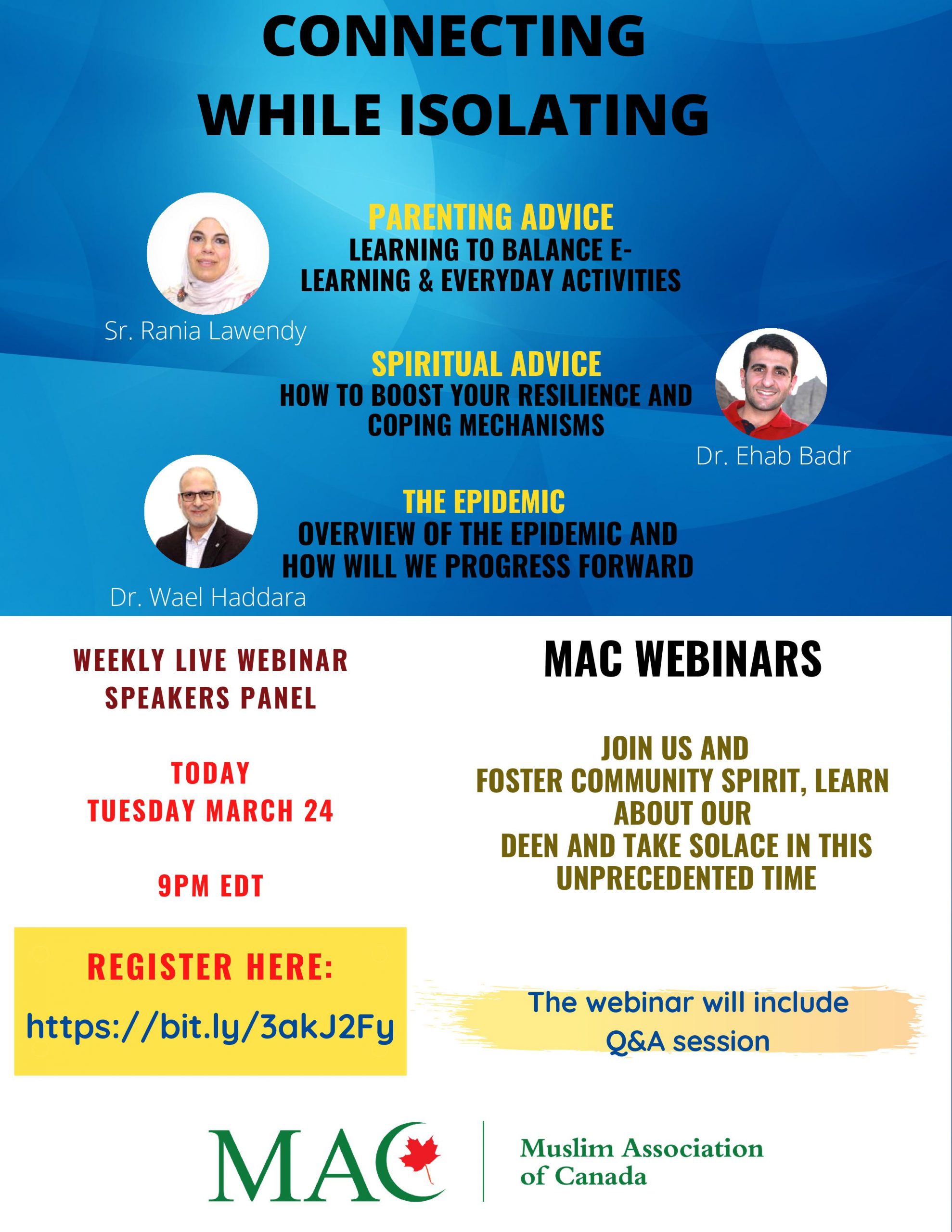 CONNECTING WHILE ISOLATING

PARENTING ADVICE
LEARNING TO BALANCE E-LEARNING & EVERYDAY ACTIVITIES

Sr. Rania Lawendy

SPIRITUAL ADVICE
HOW TO BOOST YOUR RESILIENCE AND COPING MECHANISMS

Dr. Ehab Badr

THE EPIDEMIC
OVERVIEW OF THE EPIDEMIC AND HOW WILL WE PROGRESS FORWARD

Dr. Wael Haddara

WEEKLY LIVE WEBINAR
SPEAKERS PANEL

TODAY
TUESDAY MARCH 24

9PM EDT

REGISTER HERE:
https://bit.ly/3akJ2Fy

MAC WEBINARS

JOIN US AND
FOSTER COMMUNITY SPIRIT, LEARN ABOUT OUR
DEEN AND TAKE SOLACE IN THIS UNPRECEDENTED TIME

The webinar will include Q&A session

MAC

Muslim Association of Canada